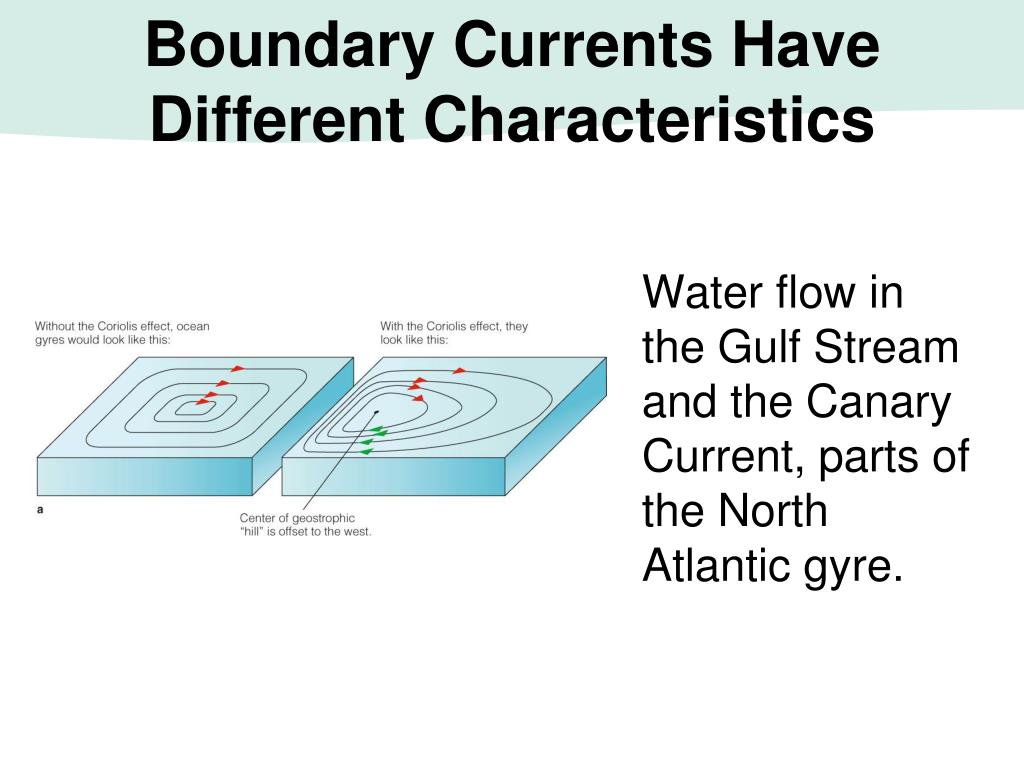 Boundary Currents Have Different Characteristics

Without the Coriolis effect, ocean gyres would look like this:

With the Coriolis effect, they look like this:

a

Center of geostrophic "hill" is offset to the west.

Water flow in the Gulf Stream and the Canary Current, parts of the North Atlantic gyre.